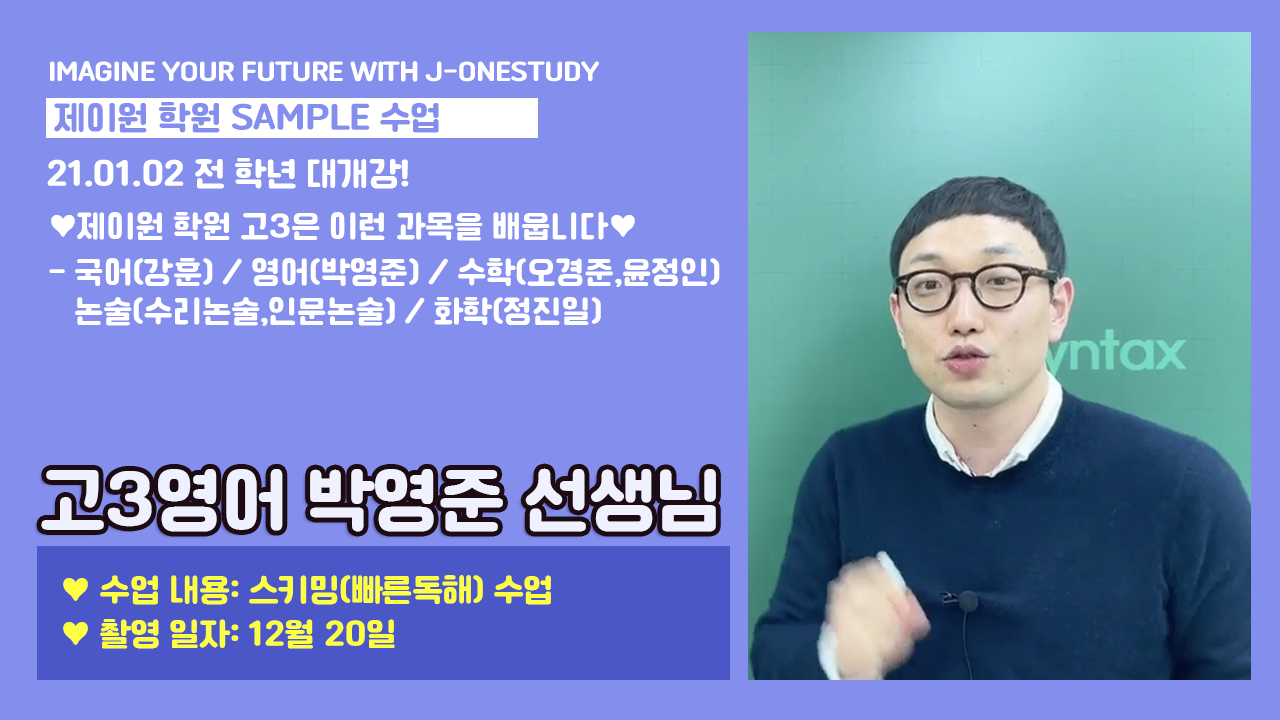 IMAGINE YOUR FUTURE WITH J-ONESTUDY

제이원 학원 SAMPLE 수업

21.01.02 전 학년 대개강!

♥제이원 학원 고3은 이런 과목을 배웁니다♥

- 국어(강훈) / 영어(박영준) / 수학(오경준,윤정인) 논술(수리논술,인문논술) / 화학(정진일)

고3영어 박영준 선생님

♥ 수업 내용: 스키밍(빠른독해) 수업
♥ 촬영 일자: 12월 20일

yntax